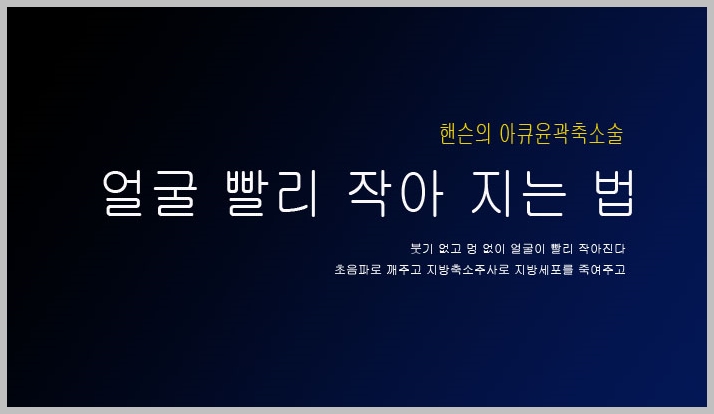 핸슨의 아큐윤곽축소술

얼굴 빨리 작아 지는 법

붓기 없고 멍 없이 얼굴이 빨리 작아진다
초음파로 깨주고 지방축소주사로 지방세포를 죽여주고